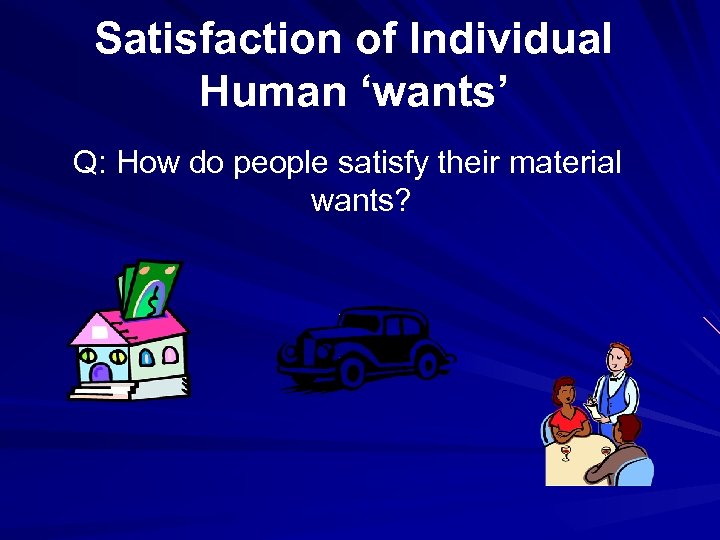 Satisfaction of Individual Human ‘wants’

Q: How do people satisfy their material wants?